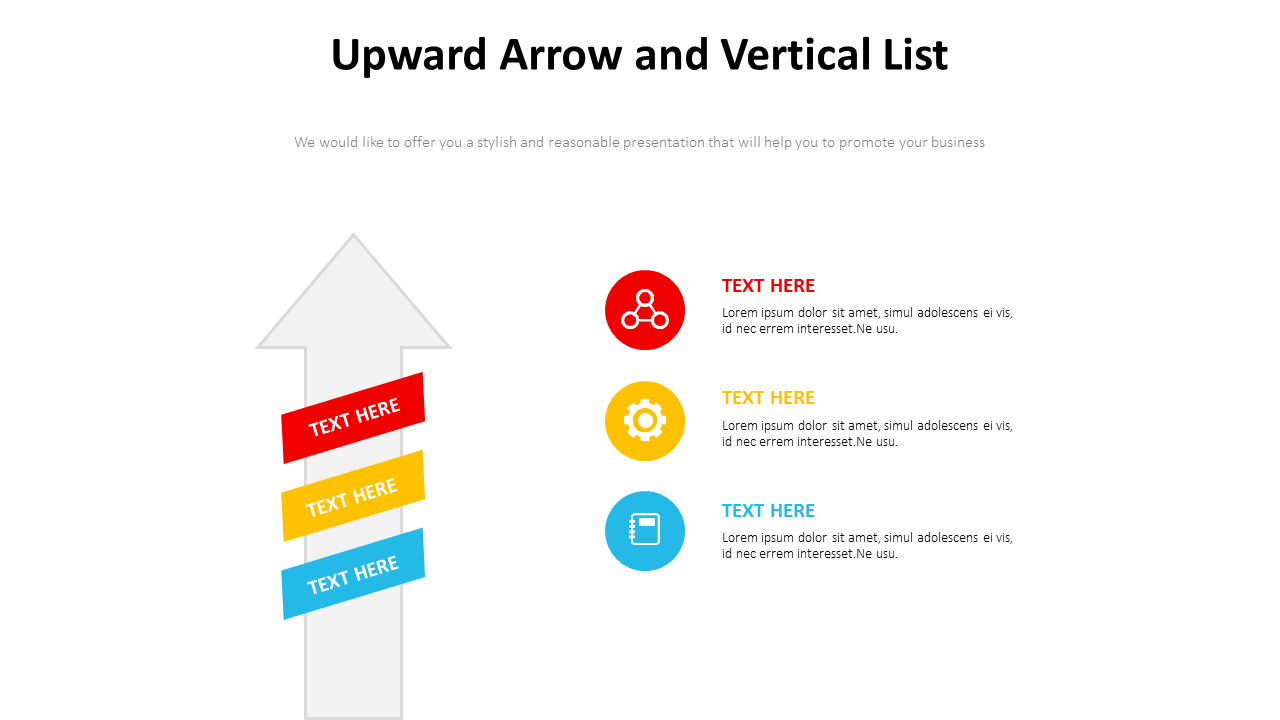 Upward Arrow and Vertical List

We would like to offer you a stylish and reasonable presentation that will help you to promote your business

TEXT HERE

TEXT HERE

TEXT HERE

TEXT HERE

Lorem ipsum dolor sit amet, simul adolescens ei vis, id nec errem interesset.Ne usu.

TEXT HERE

Lorem ipsum dolor sit amet, simul adolescens ei vis, id nec errem interesset.Ne usu.

TEXT HERE

Lorem ipsum dolor sit amet, simul adolescens ei vis, id nec errem interesset.Ne usu.